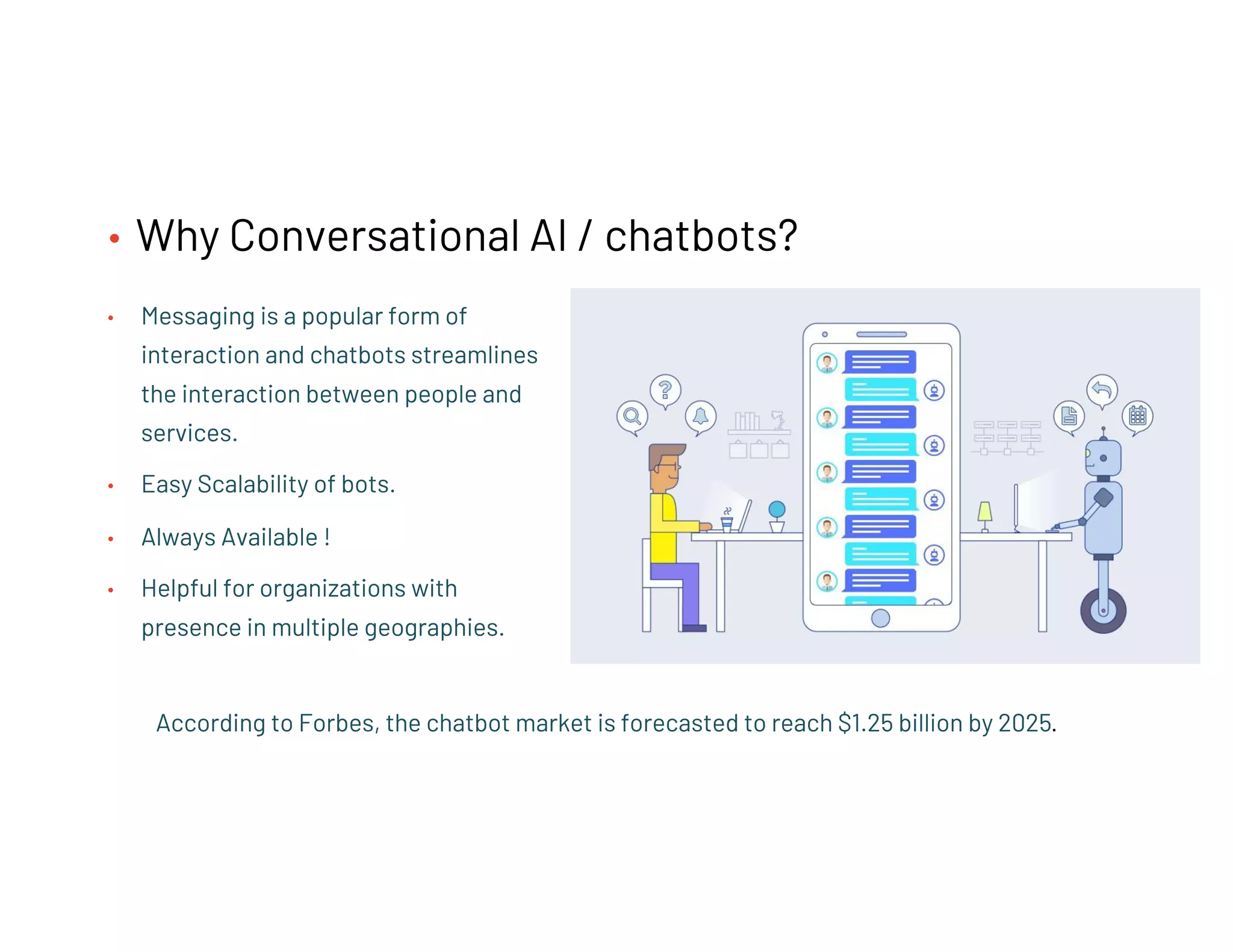 • Why Conversational AI / chatbots?

• Messaging is a popular form of interaction and chatbots streamlines the interaction between people and services.

• Easy Scalability of bots.

• Always Available !

• Helpful for organizations with presence in multiple geographies.

According to Forbes, the chatbot market is forecasted to reach $1.25 billion by 2025.